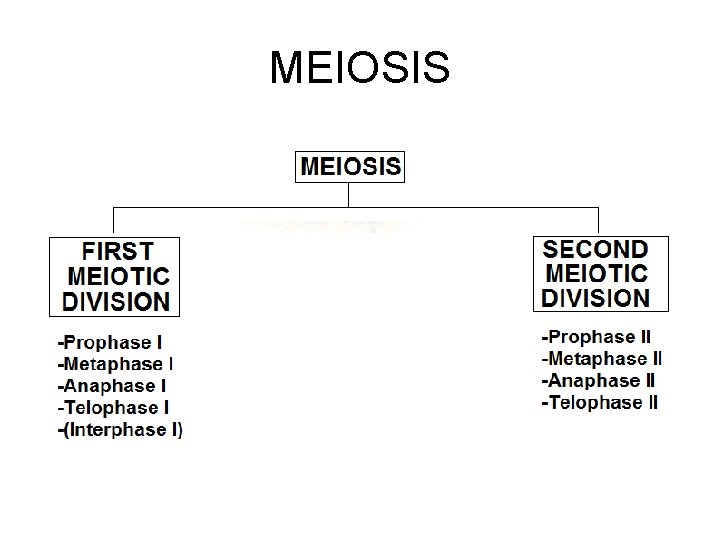 MEIOSIS

MEIOSIS

FIRST MEIOTIC DIVISION

-Prophase I
-Metaphase I
-Anaphase I
-Telophase I
-(Interphase I)

SECOND MEIOTIC DIVISION

-Prophase II
-Metaphase II
-Anaphase II
-Telophase II